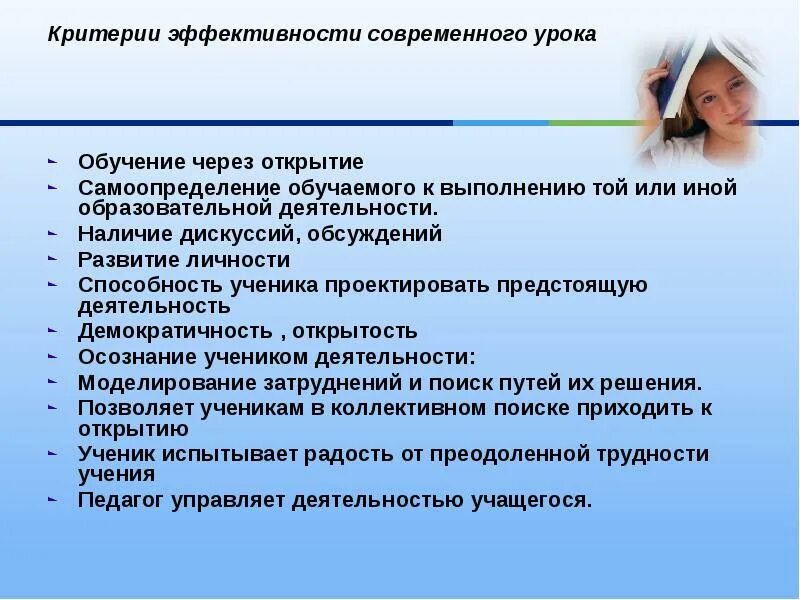 Критерии эффективности современного урока

- Обучение через открытие
- Самоопределение обучаемого к выполнению той или иной образовательной деятельности.
- Наличие дискуссий, обсуждений
- Развитие личности
- Способность ученика проектировать предстоящую деятельность
- Демократичность , открытость
- Осознание учеником деятельности:
- Моделирование затруднений и поиск путей их решения.
- Позволяет ученикам в коллективном поиске приходить к открытию
- Ученик испытывает радость от преодоленной трудности учения
- Педагог управляет деятельностью учащегося.